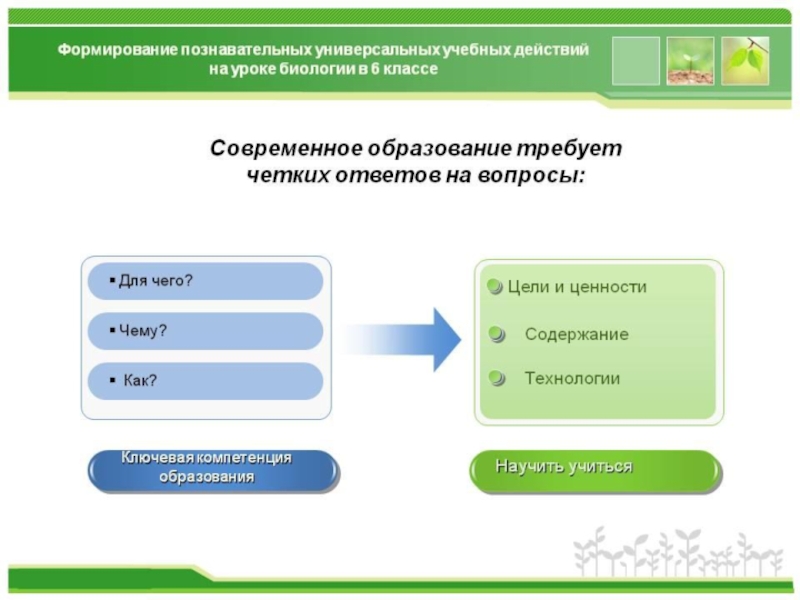 Формирование познавательных универсальных учебных действий на уроке биологии в 6 классе

Современное образование требует четких ответов на вопросы:

▪ Для чего?

▪ Чему?

▪ Как?

Цели и ценности

Содержание

Технологии

Ключевая компетенция образования

Научить учиться